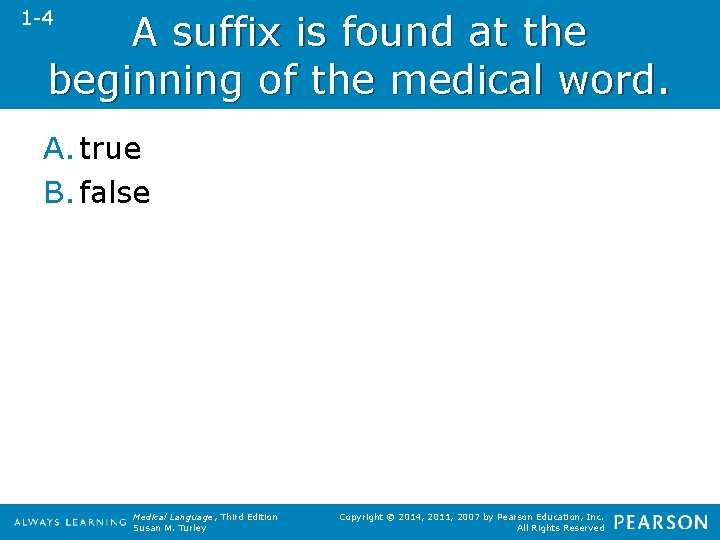 1-4

A suffix is found at the beginning of the medical word.

A. true
B. false

ALWAYS LEARNING

Medical Language, Third Edition
Susan M. Turley

Copyright © 2014, 2011, 2007 by Pearson Education, Inc.
All Rights Reserved

PEARSON